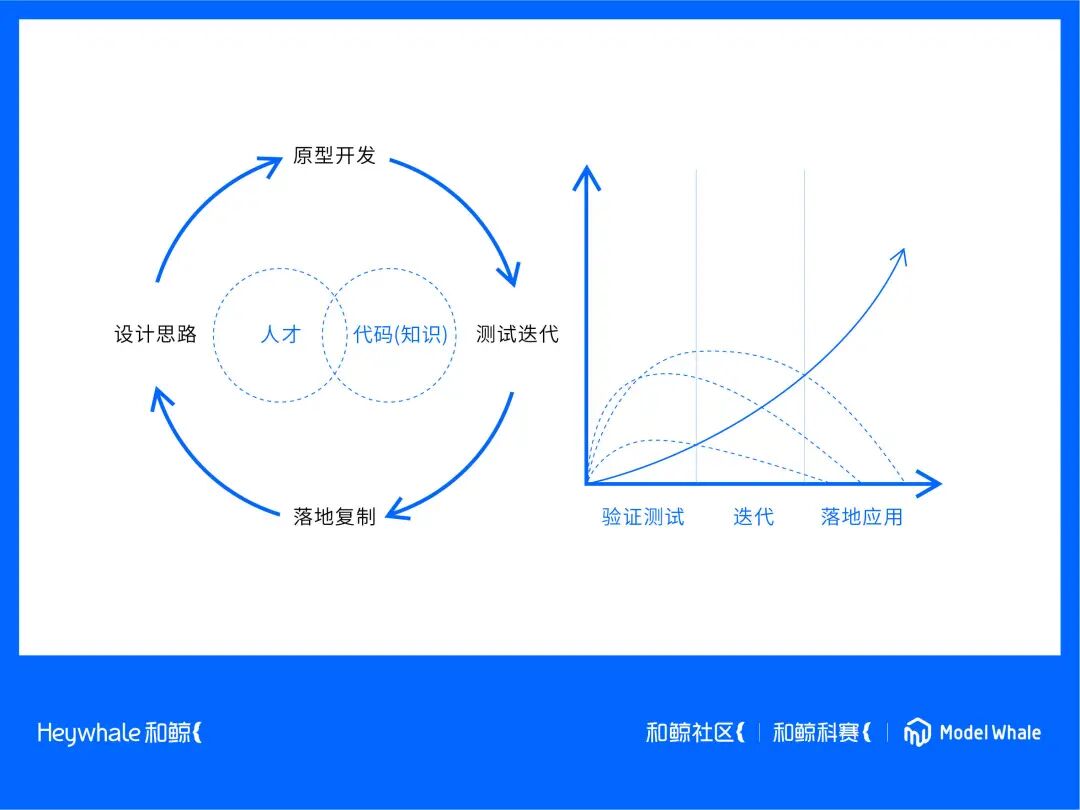 原型开发

设计思路

人才

代码(知识)

测试迭代

落地复制

验证测试

迭代

落地应用

Heywhale 和鲸

和鲸社区 | 和鲸科赛 | Model Whale